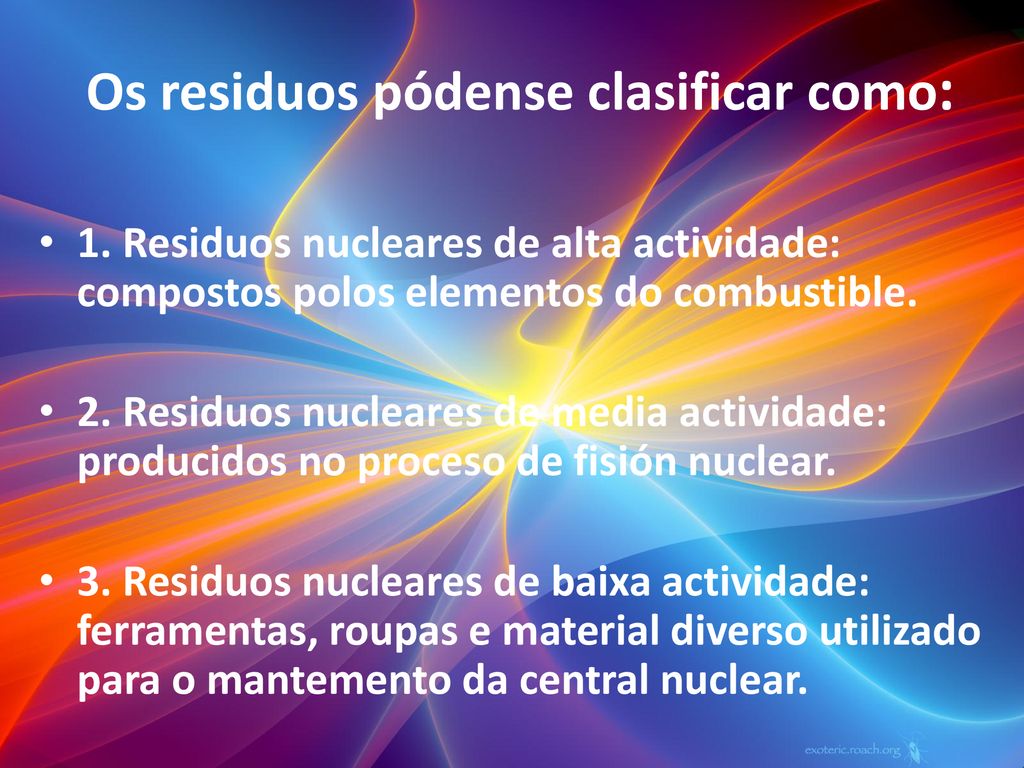 Os residuos pódense clasificar como:

• 1. Residuos nucleares de alta actividade: compostos polos elementos do combustible.

• 2. Residuos nucleares de media actividade: producidos no proceso de fisión nuclear.

• 3. Residuos nucleares de baixa actividade: ferramentas, roupas e material diverso utilizado para o mantemento da central nuclear.

exoteric.roach.org